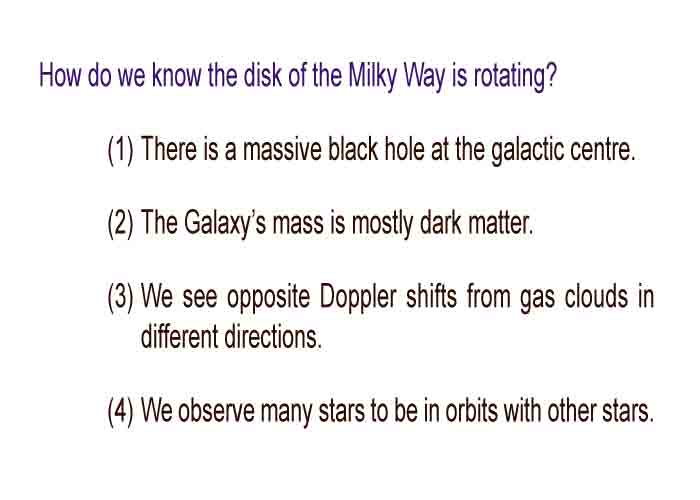 How do we know the disk of the Milky Way is rotating?

(1) There is a massive black hole at the galactic centre.

(2) The Galaxy's mass is mostly dark matter.

(3) We see opposite Doppler shifts from gas clouds in different directions.

(4) We observe many stars to be in orbits with other stars.